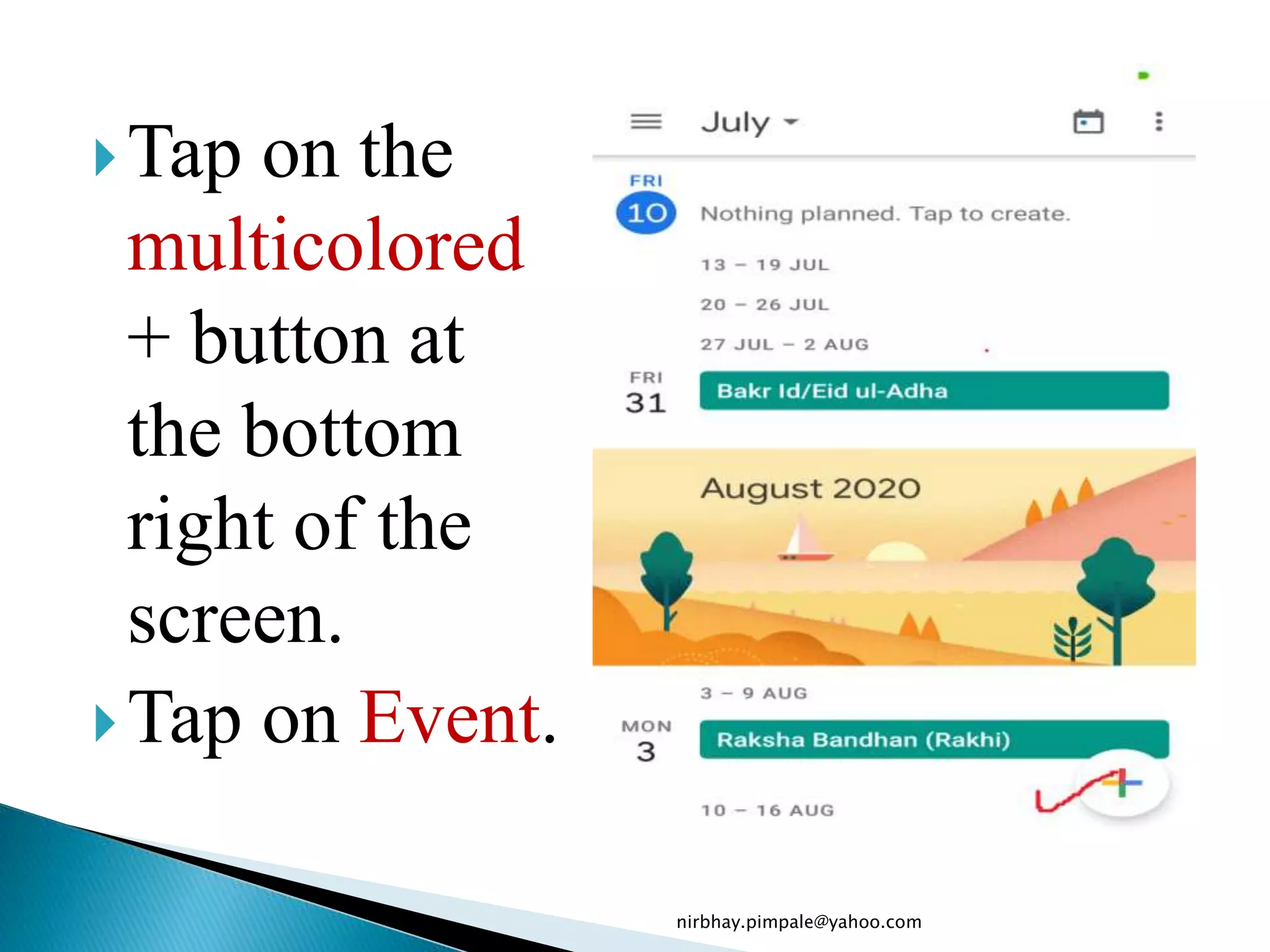 Tap on the multicolored + button at the bottom right of the screen.

Tap on Event.

July

FRI
10
Nothing planned. Tap to create.

13 – 19 JUL

20 – 26 JUL

27 JUL – 2 AUG

FRI
31
Bakr Id/Eid ul-Adha

August 2020

3 – 9 AUG

MON
3
Raksha Bandhan (Rakhi)

10 – 16 AUG

nirbhay.pimpale@yahoo.com